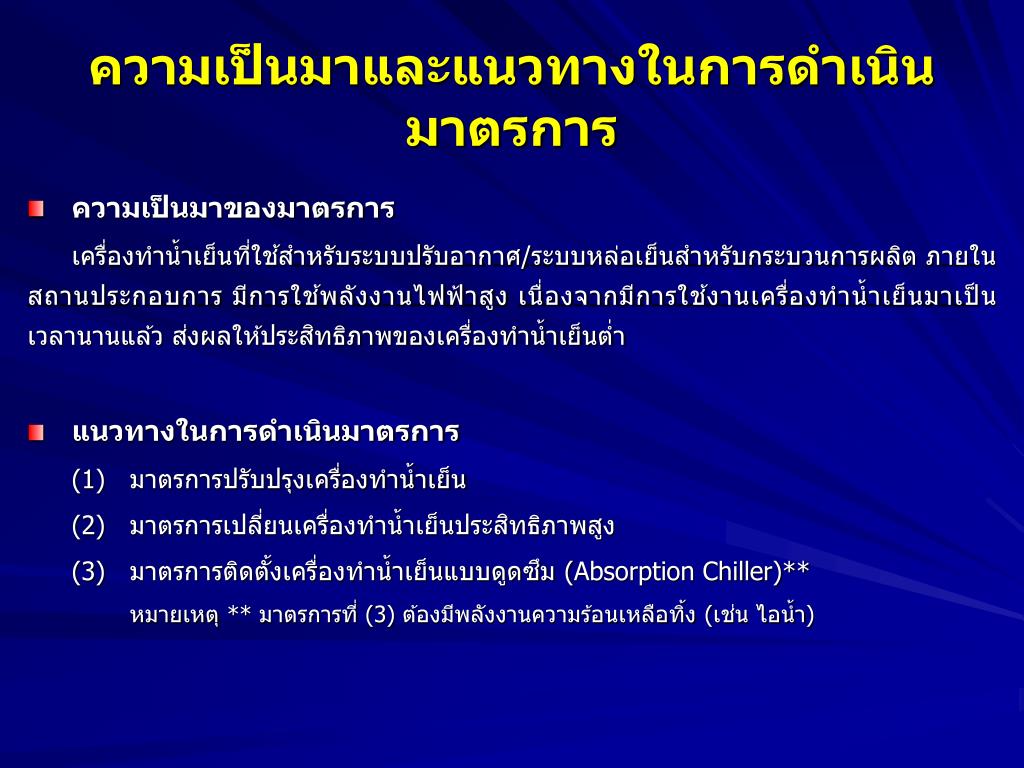 ความเป็นมาและแนวทางในการดำเนินมาตรการ

ความเป็นมาของมาตรการ

เครื่องทำน้ำเย็นที่ใช้สำหรับระบบปรับอากาศ/ระบบหล่อเย็นสำหรับกระบวนการผลิต ภายในสถานประกอบการ มีการใช้พลังงานไฟฟ้าสูง เนื่องจากมีการใช้งานเครื่องทำน้ำเย็นมาเป็นเวลานานแล้ว ส่งผลให้ประสิทธิภาพของเครื่องทำน้ำเย็นต่ำ

แนวทางในการดำเนินมาตรการ

(1) มาตรการปรับปรุงเครื่องทำน้ำเย็น

(2) มาตรการเปลี่ยนเครื่องทำน้ำเย็นประสิทธิภาพสูง

(3) มาตรการติดตั้งเครื่องทำน้ำเย็นแบบดูดซึม (Absorption Chiller)**

หมายเหตุ ** มาตรการที่ (3) ต้องมีพลังงานความร้อนเหลือทิ้ง (เช่น ไอน้ำ)